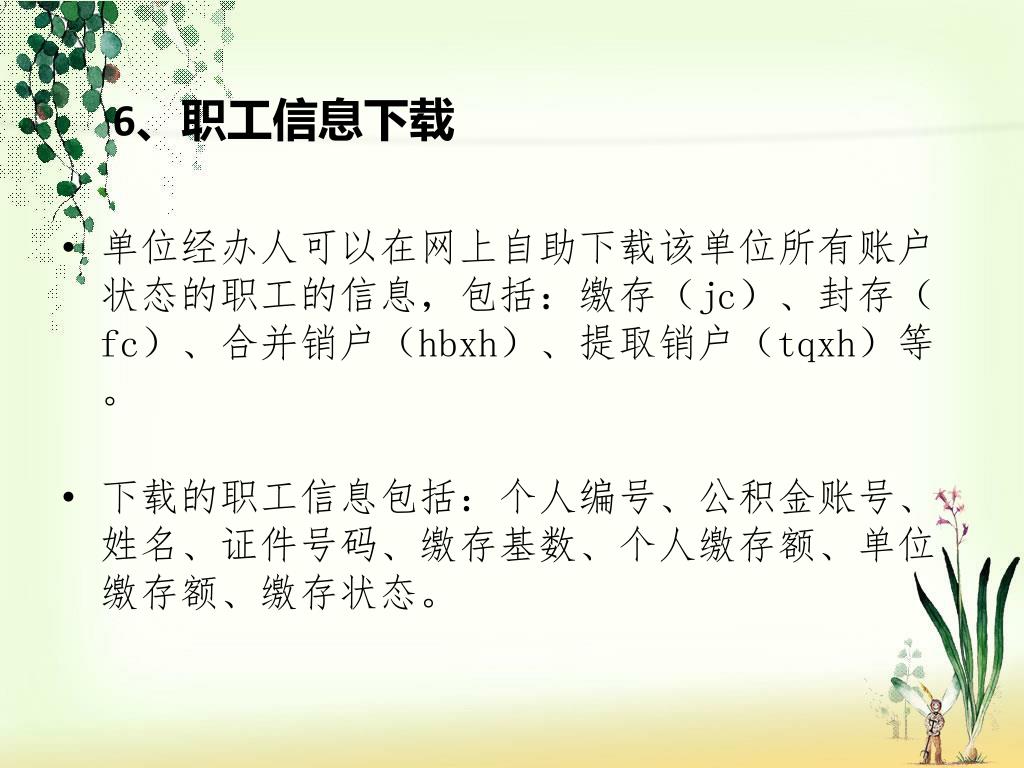 6、职工信息下载

• 单位经办人可以在网上自助下载该单位所有账户状态的职工的信息，包括：缴存（jc）、封存（fc）、合并销户（hbxh）、提取销户（tqxh）等。

• 下载的职工信息包括：个人编号、公积金账号、姓名、证件号码、缴存基数、个人缴存额、单位缴存额、缴存状态。